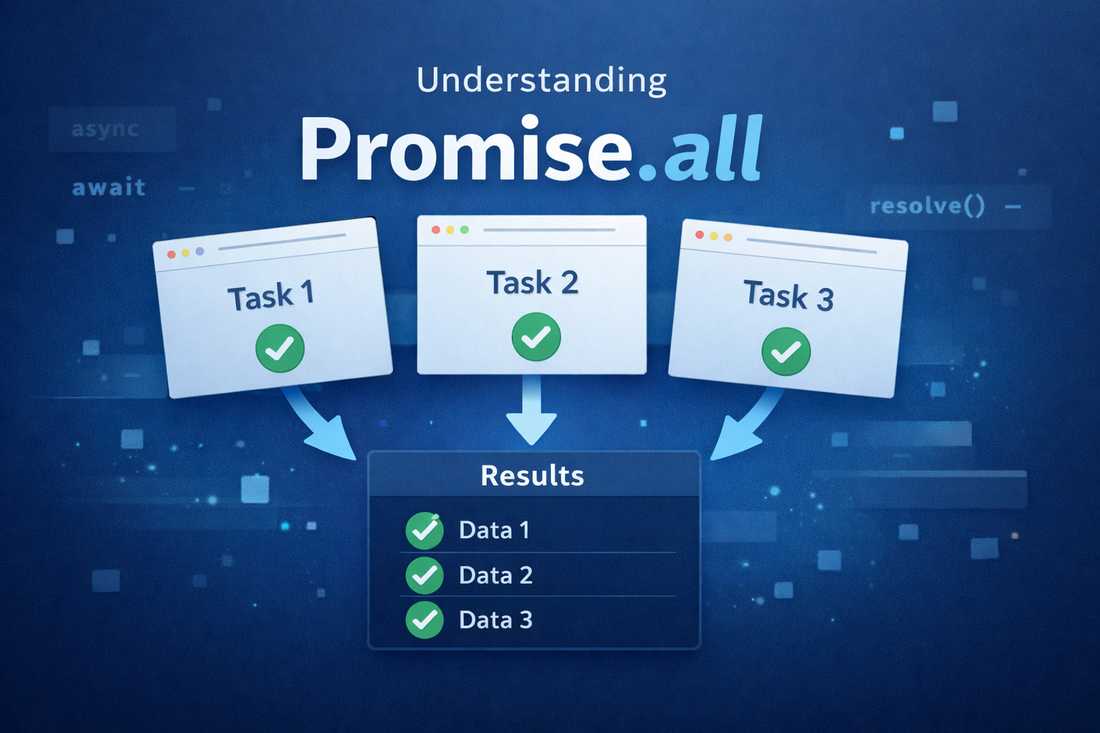 Understanding

Promise.all

async

await

resolve() —

Task 1

Task 2

Task 3

Results

Data 1

Data 2

Data 3